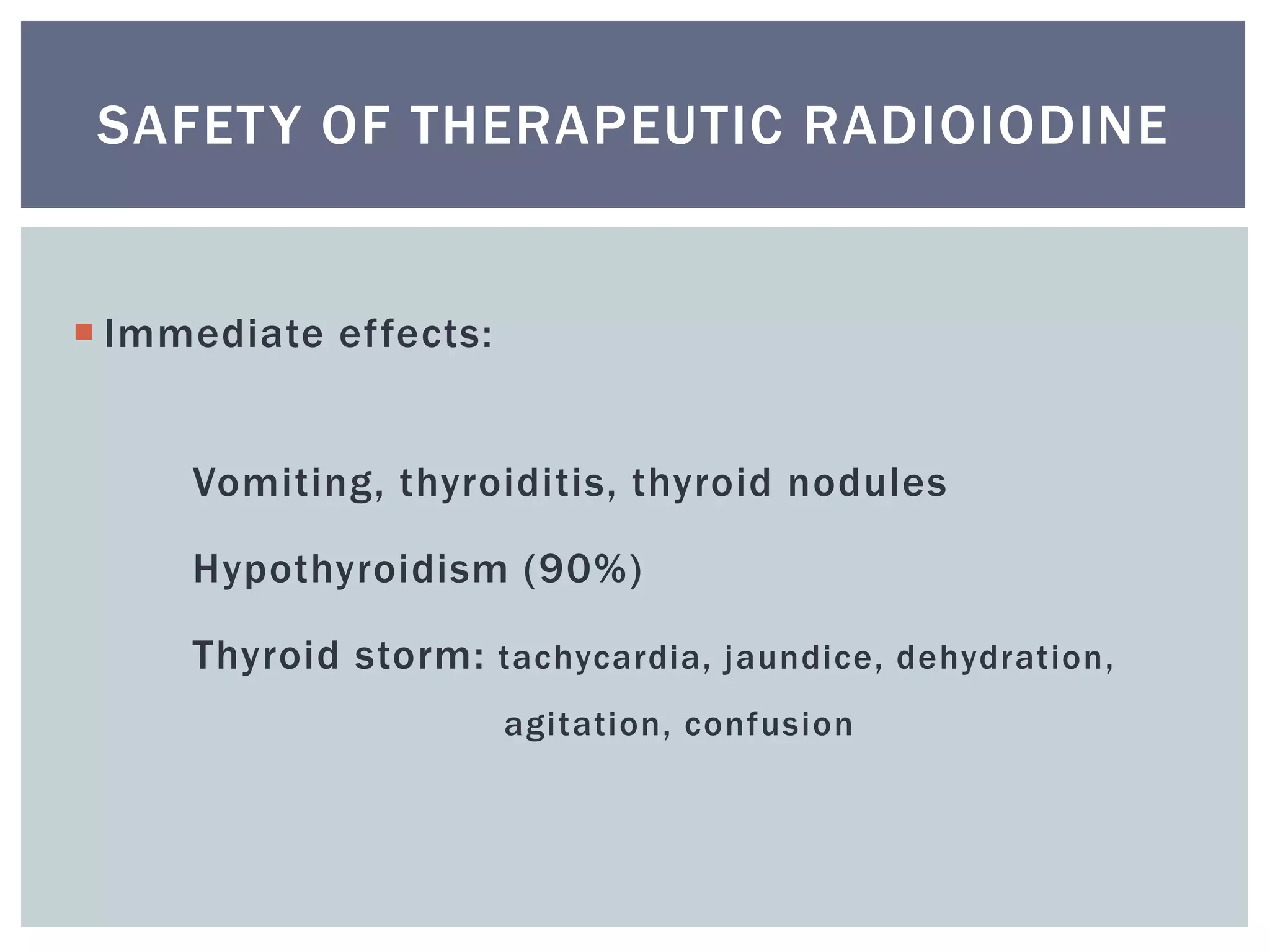 SAFETY OF THERAPEUTIC RADIOIODINE

Immediate effects:

Vomiting, thyroiditis, thyroid nodules

Hypothyroidism (90%)

Thyroid storm: tachycardia, jaundice, dehydration, agitation, confusion